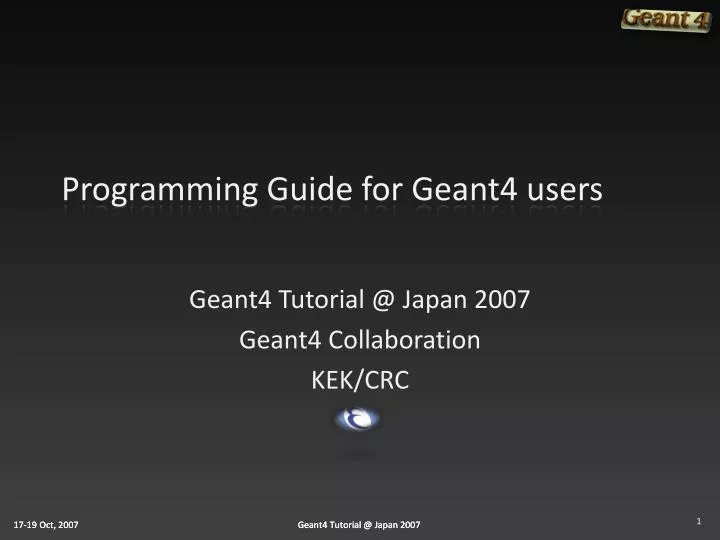 Geant 4

Programming Guide for Geant4 users

Geant4 Tutorial @ Japan 2007
Geant4 Collaboration
KEK/CRC

17-19 Oct, 2007

Geant4 Tutorial @ Japan 2007

1